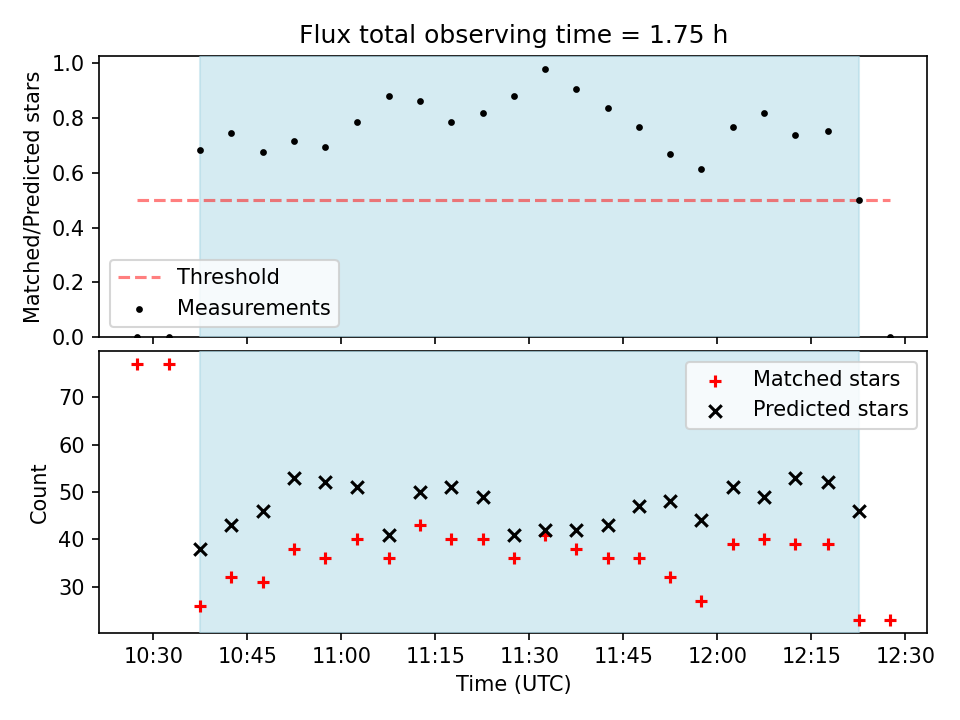 Flux total observing time = 1.75 h

Matched/Predicted stars

1.0
0.8
0.6
0.4
0.2
0.0

Threshold
Measurements

Matched stars
Predicted stars

Count

70
60
50
40
30

10:30
10:45
11:00
11:15
11:30
11:45
12:00
12:15
12:30

Time (UTC)